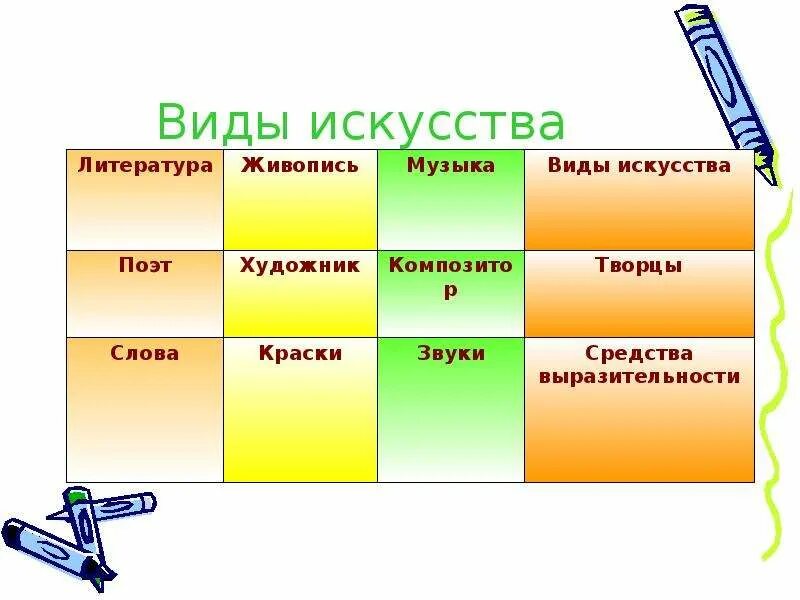 Виды искусства

| Литература | Живопись | Музыка | Виды искусства |
|---|---|---|---|
| Поэт | Художник | Композитор | Творцы |
| Слова | Краски | Звуки | Средства выразительности |